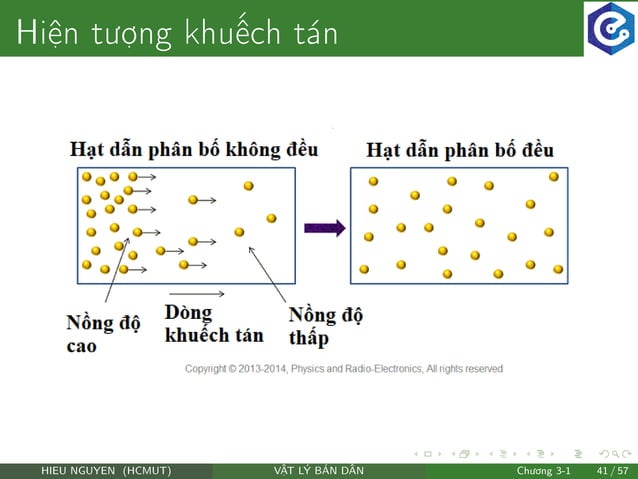 Hiện tượng khuếch tán

Hạt dẫn phân bố không đều

Hạt dẫn phân bố đều

Nồng độ cao

Dòng khuếch tán

Nồng độ thấp

Copyright © 2013-2014, Physics and Radio-Electronics, All rights reserved

HIEU NGUYEN (HCMUT) VẬT LÝ BÁN DẪN Chương 3-1 41 / 57